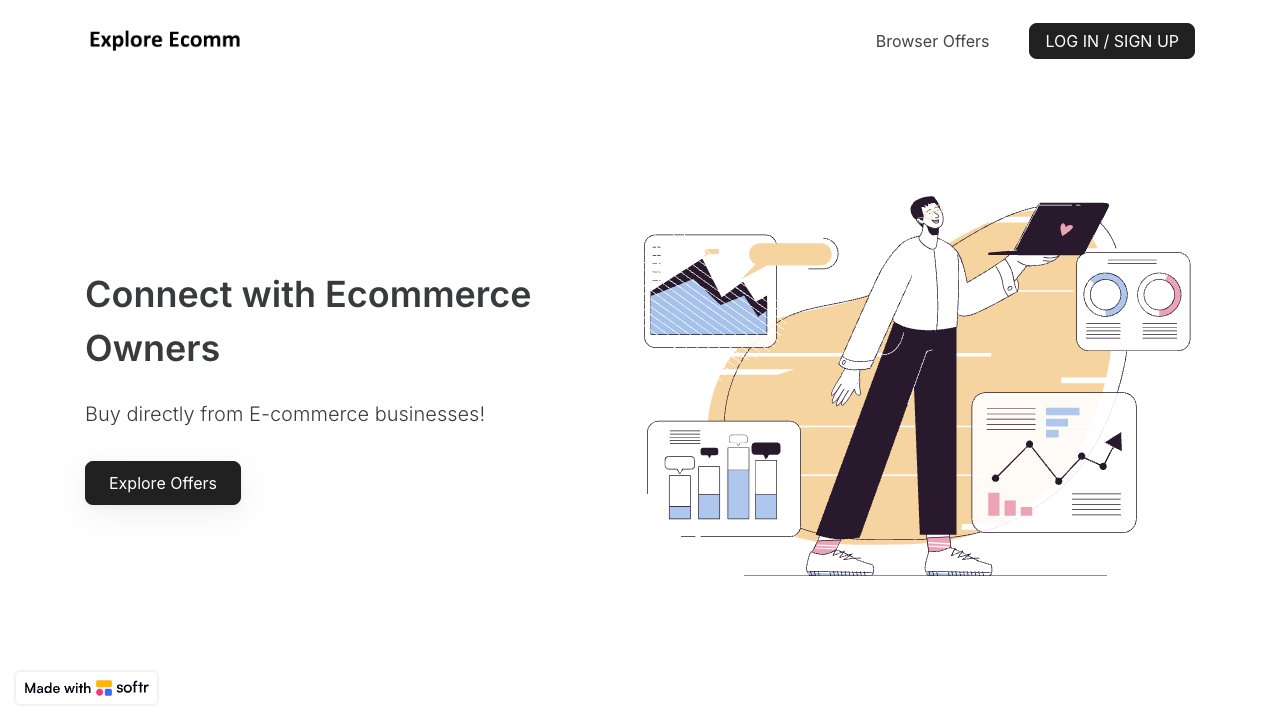 Explore Ecomm

Browser Offers

LOG IN / SIGN UP

Connect with Ecommerce Owners

Buy directly from E-commerce businesses!

Explore Offers

Made with softr